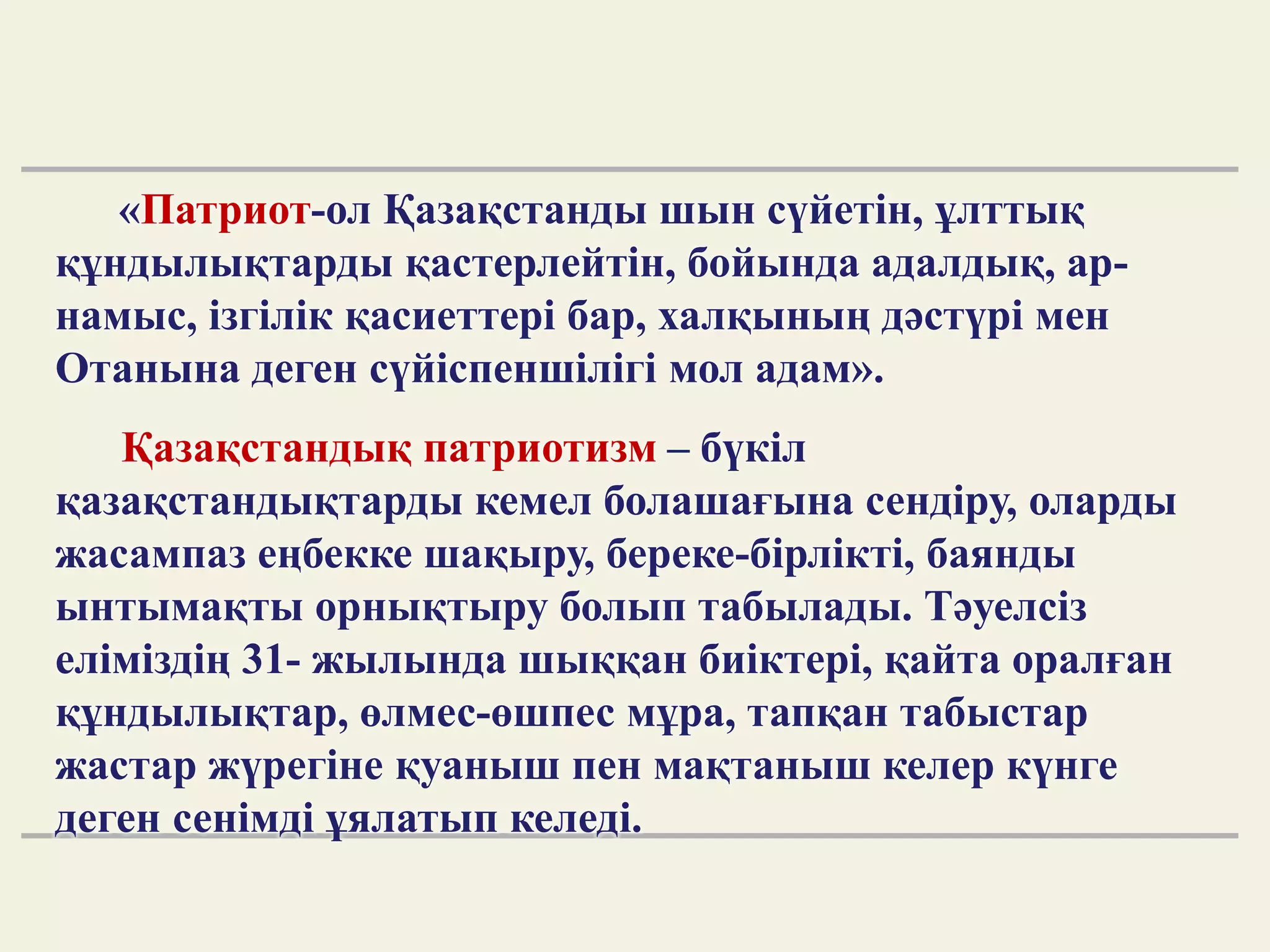 «Патриот-ол Қазақстанды шын сүйетін, ұлттық құндылықтарды қастерлейтін, бойында адалдық, ар-намыс, ізгілік қасиеттері бар, халқының дәстүрі мен Отанына деген сүйіспеншілігі мол адам».

Қазақстандық патриотизм – бүкіл қазақстандықтарды кемел болашағына сендіру, оларды жасампаз еңбекке шақыру, береке-бірлікті, баянды ынтымақты орнықтыру болып табылады. Тәуелсіз еліміздің 31- жылында шыққан биіктері, қайта оралған құндылықтар, өлмес-өшпес мұра, тапқан табыстар жастар жүрегіне қуаныш пен мақтаныш келер күнге деген сенімді ұялатып келеді.